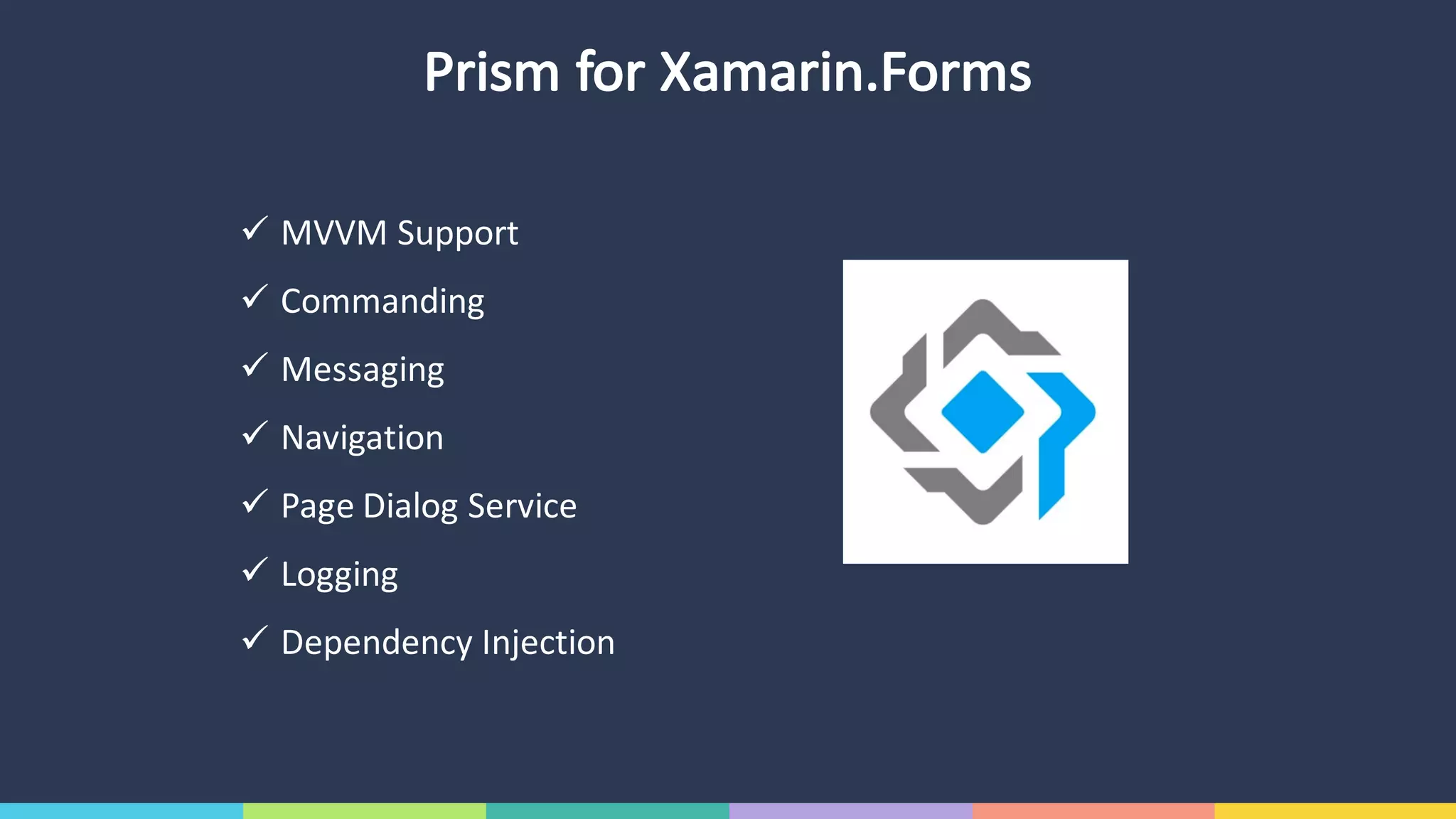 Prism for Xamarin.Forms

✓ MVVM Support
✓ Commanding
✓ Messaging
✓ Navigation
✓ Page Dialog Service
✓ Logging
✓ Dependency Injection